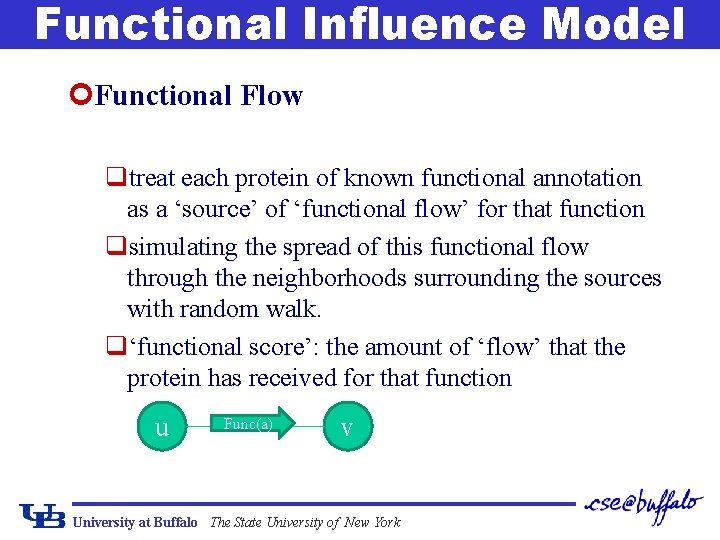 Functional Influence Model

Functional Flow

treat each protein of known functional annotation as a ‘source’ of ‘functional flow’ for that function

simulating the spread of this functional flow through the neighborhoods surrounding the sources with random walk.

‘functional score’: the amount of ‘flow’ that the protein has received for that function

u

Func(a)

v

UB University at Buffalo The State University of New York

cse@buffalo